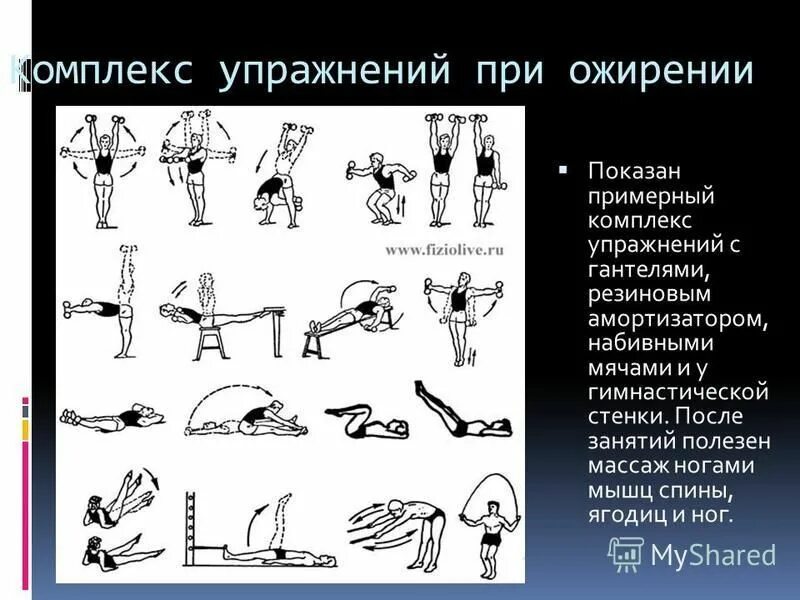 Комплекс упражнений при ожирении

www.fiziolive.ru

▪ Показан примерный комплекс упражнений с гантелями, резиновым амортизатором, набивными мячами и у гимнастической стенки. После занятий полезен массаж ногами мышц спины, ягодиц и ног.

MyShared